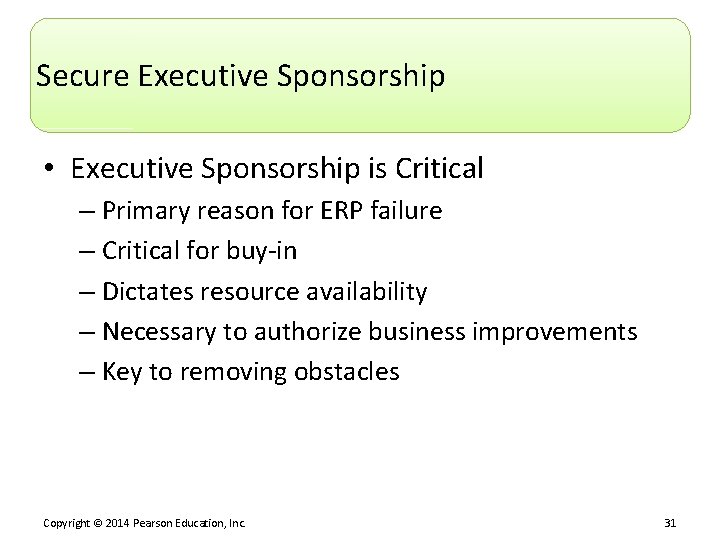 Secure Executive Sponsorship

• Executive Sponsorship is Critical
– Primary reason for ERP failure
– Critical for buy-in
– Dictates resource availability
– Necessary to authorize business improvements
– Key to removing obstacles

Copyright © 2014 Pearson Education, Inc.

31